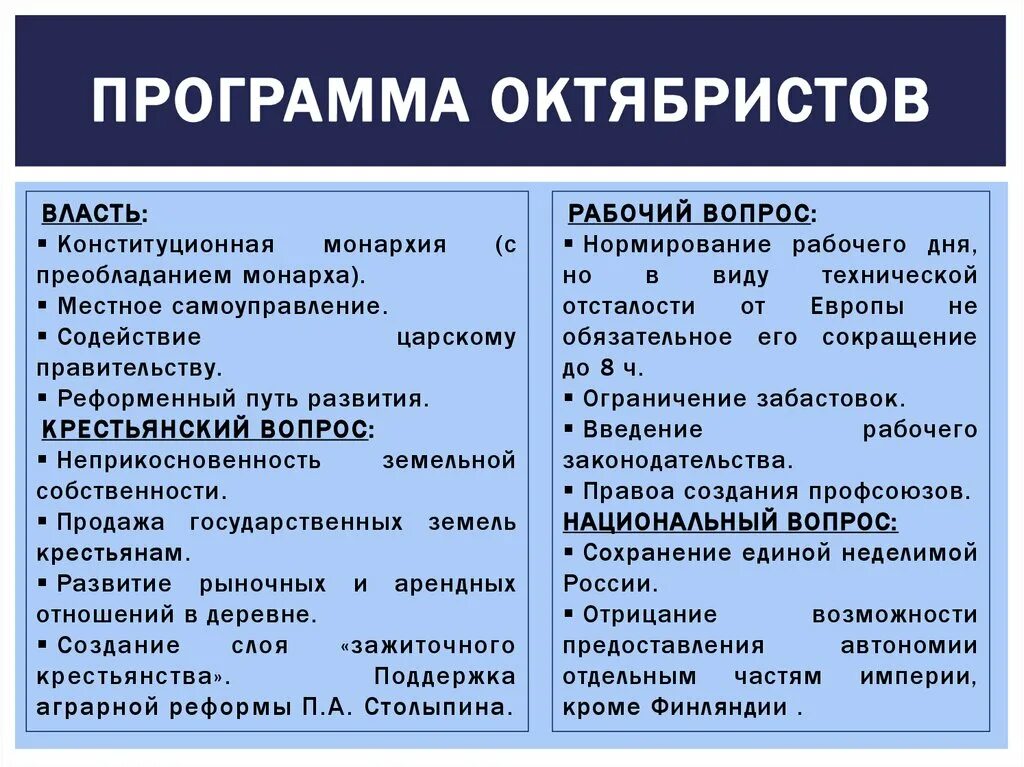 ПРОГРАММА ОКТЯБРИСТОВ

ВЛАСТЬ:
▪ Конституционная монархия (с преобладанием монарха).
▪ Местное самоуправление.
▪ Содействие царскому правительству.
▪ Реформенный путь развития.
КРЕСТЬЯНСКИЙ ВОПРОС:
▪ Неприкосновенность земельной собственности.
▪ Продажа государственных земель крестьянам.
▪ Развитие рыночных и арендных отношений в деревне.
▪ Создание слоя «зажиточного крестьянства». Поддержка аграрной реформы П.А. Столыпина.

РАБОЧИЙ ВОПРОС:
▪ Нормирование рабочего дня, но в виду технической отсталости от Европы не обязательное его сокращение до 8 ч.
▪ Ограничение забастовок.
▪ Введение рабочего законодательства.
▪ Правоа создания профсоюзов.
НАЦИОНАЛЬНЫЙ ВОПРОС:
▪ Сохранение единой неделимой России.
▪ Отрицание возможности предоставления автономии отдельным частям империи, кроме Финляндии .